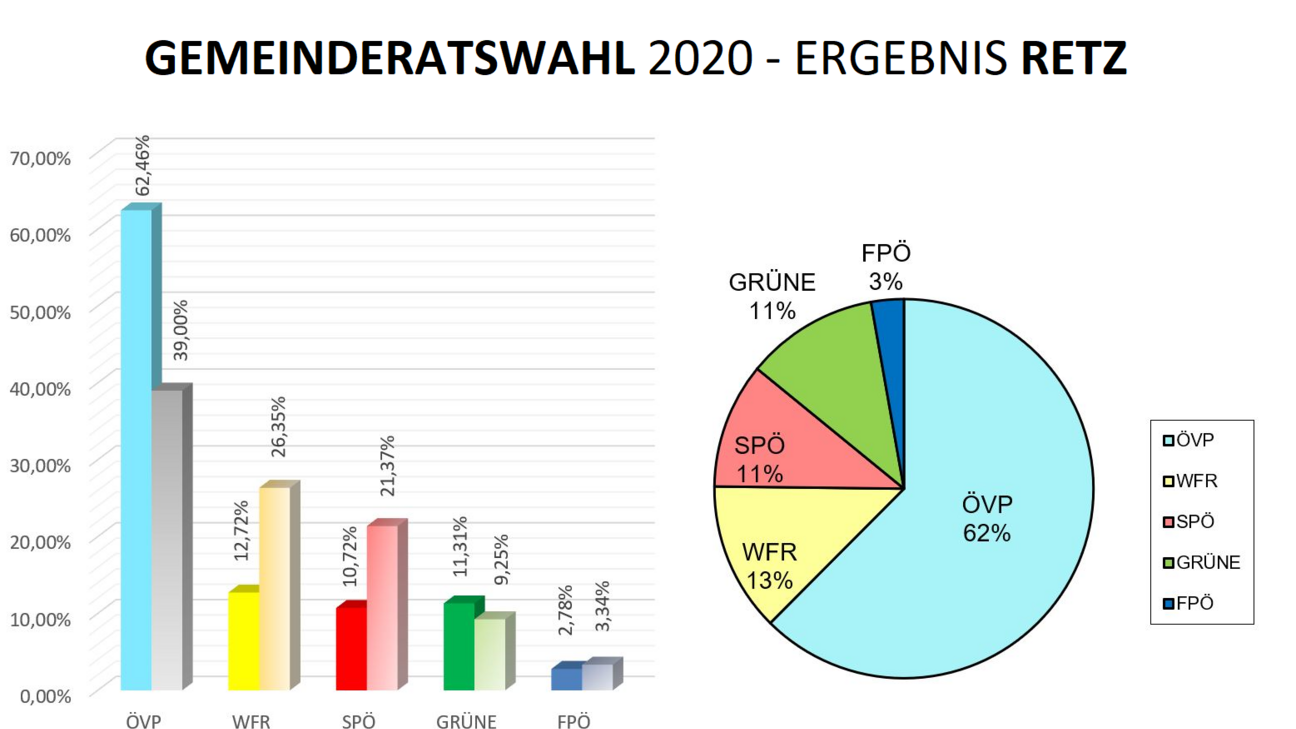 GEMEINDERATSWAHL 2020 - ERGEBNIS RETZ

70,00%
60,00%
50,00%
40,00%
30,00%
20,00%
10,00%
0,00%

62,46%
39,00%
12,72%
26,35%
10,72%
21,37%
11,31%
9,25%
2,78%
3,34%

ÖVP
WFR
SPÖ
GRÜNE
FPÖ

FPÖ 3%
GRÜNE 11%
SPÖ 11%
WFR 13%
ÖVP 62%

ÖVP
WFR
SPÖ
GRÜNE
FPÖ